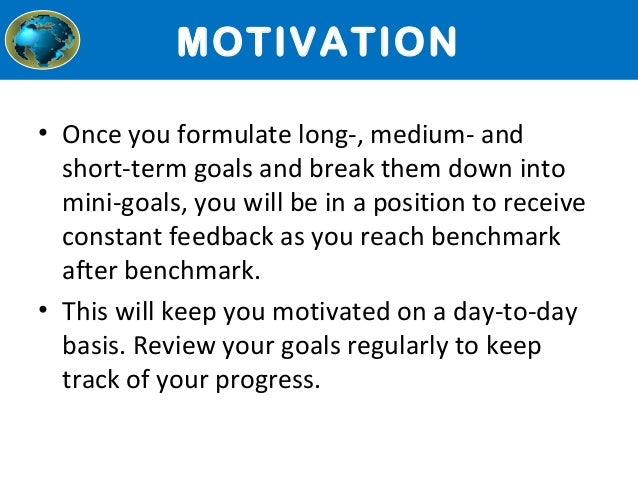 MOTIVATION

• Once you formulate long-, medium- and short-term goals and break them down into mini-goals, you will be in a position to receive constant feedback as you reach benchmark after benchmark.

• This will keep you motivated on a day-to-day basis. Review your goals regularly to keep track of your progress.